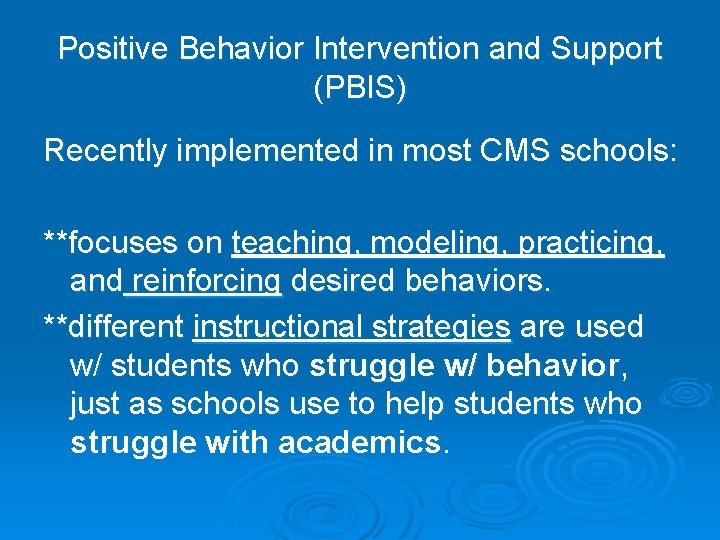 Positive Behavior Intervention and Support (PBIS)

Recently implemented in most CMS schools:

**focuses on teaching, modeling, practicing, and reinforcing desired behaviors.

**different instructional strategies are used w/ students who struggle w/ behavior, just as schools use to help students who struggle with academics.